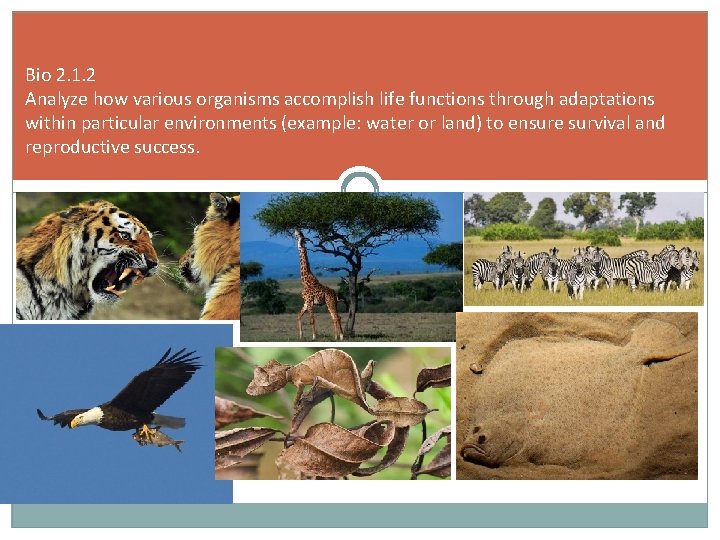 Bio 2.1.2
Analyze how various organisms accomplish life functions through adaptations within particular environments (example: water or land) to ensure survival and reproductive success.